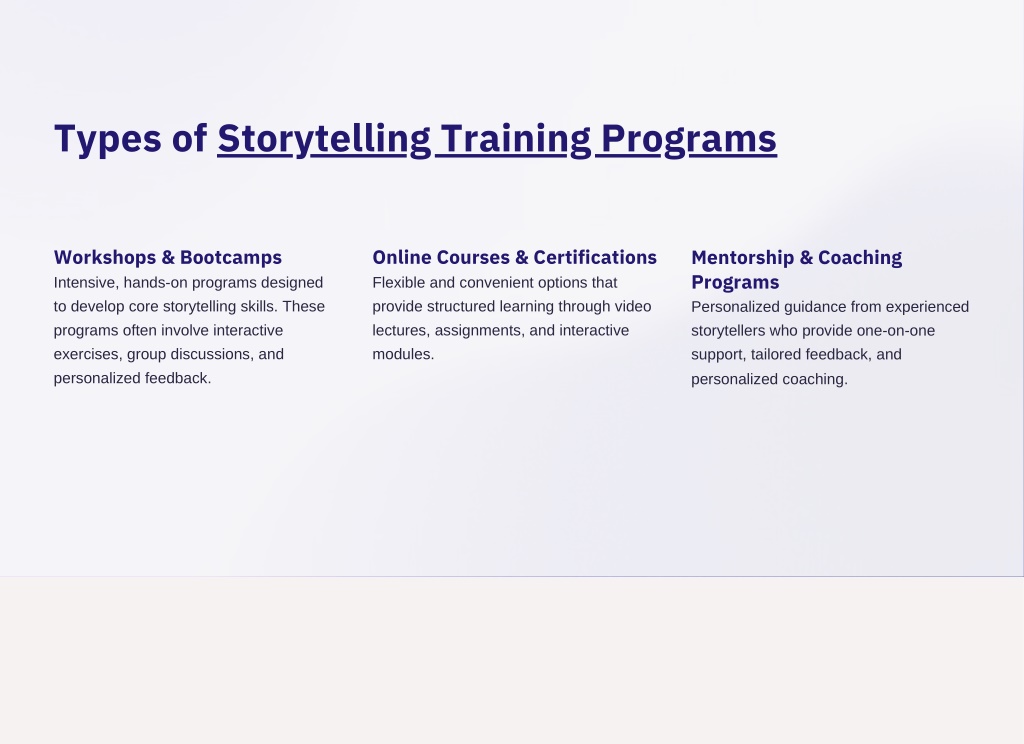 Types of Storytelling Training Programs

Workshops & Bootcamps
Intensive, hands-on programs designed to develop core storytelling skills. These programs often involve interactive exercises, group discussions, and personalized feedback.

Online Courses & Certifications
Flexible and convenient options that provide structured learning through video lectures, assignments, and interactive modules.

Mentorship & Coaching Programs
Personalized guidance from experienced storytellers who provide one-on-one support, tailored feedback, and personalized coaching.